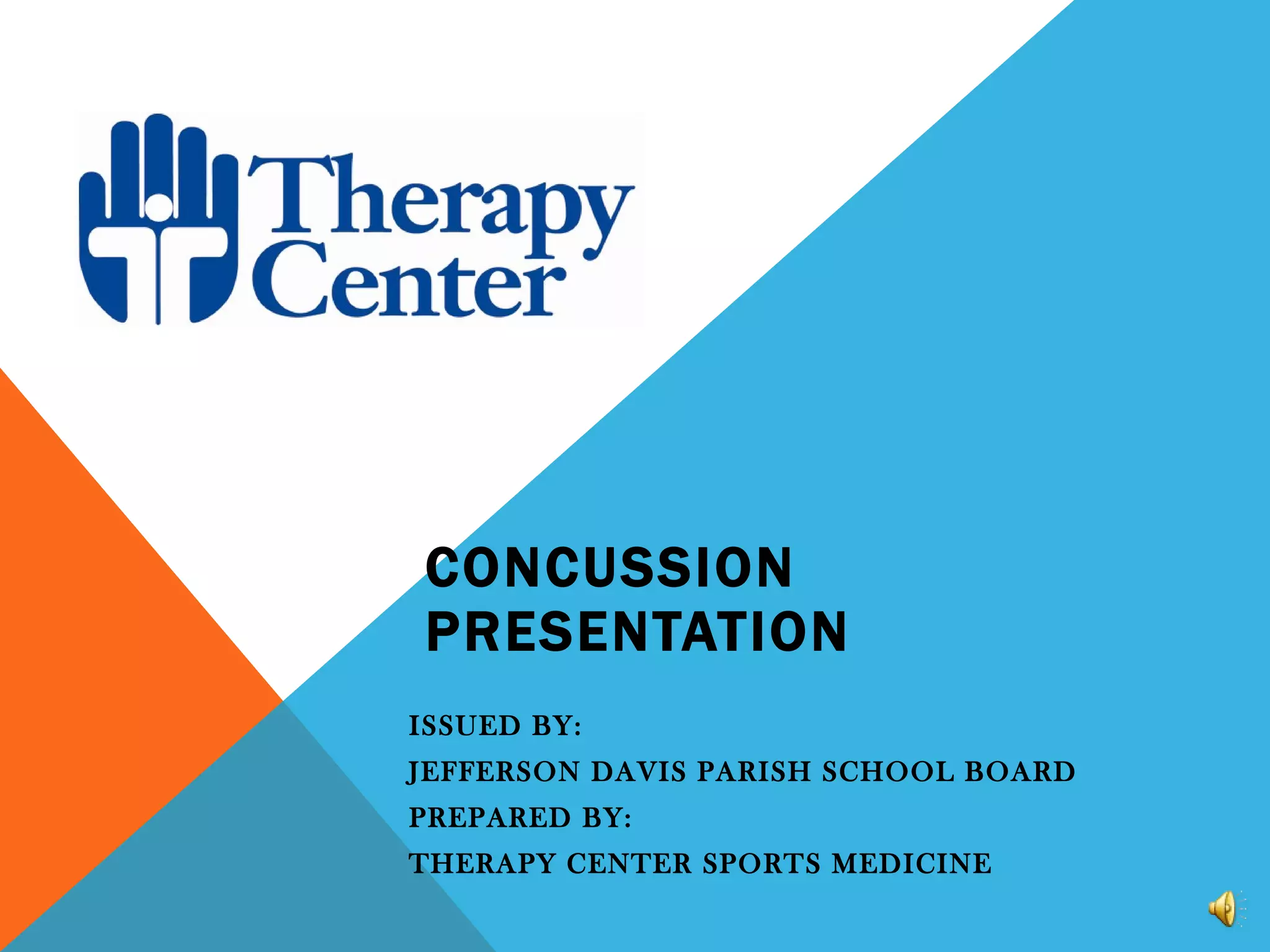 Therapy Center

CONCUSSION PRESENTATION

ISSUED BY:
JEFFERSON DAVIS PARISH SCHOOL BOARD
PREPARED BY:
THERAPY CENTER SPORTS MEDICINE